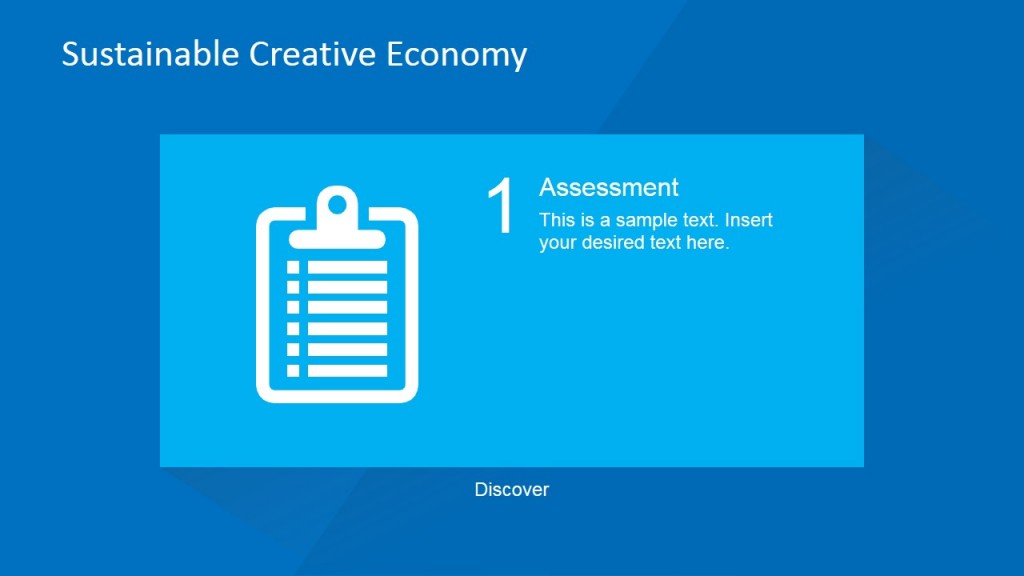 Sustainable Creative Economy

1

Assessment

This is a sample text. Insert your desired text here.

Discover